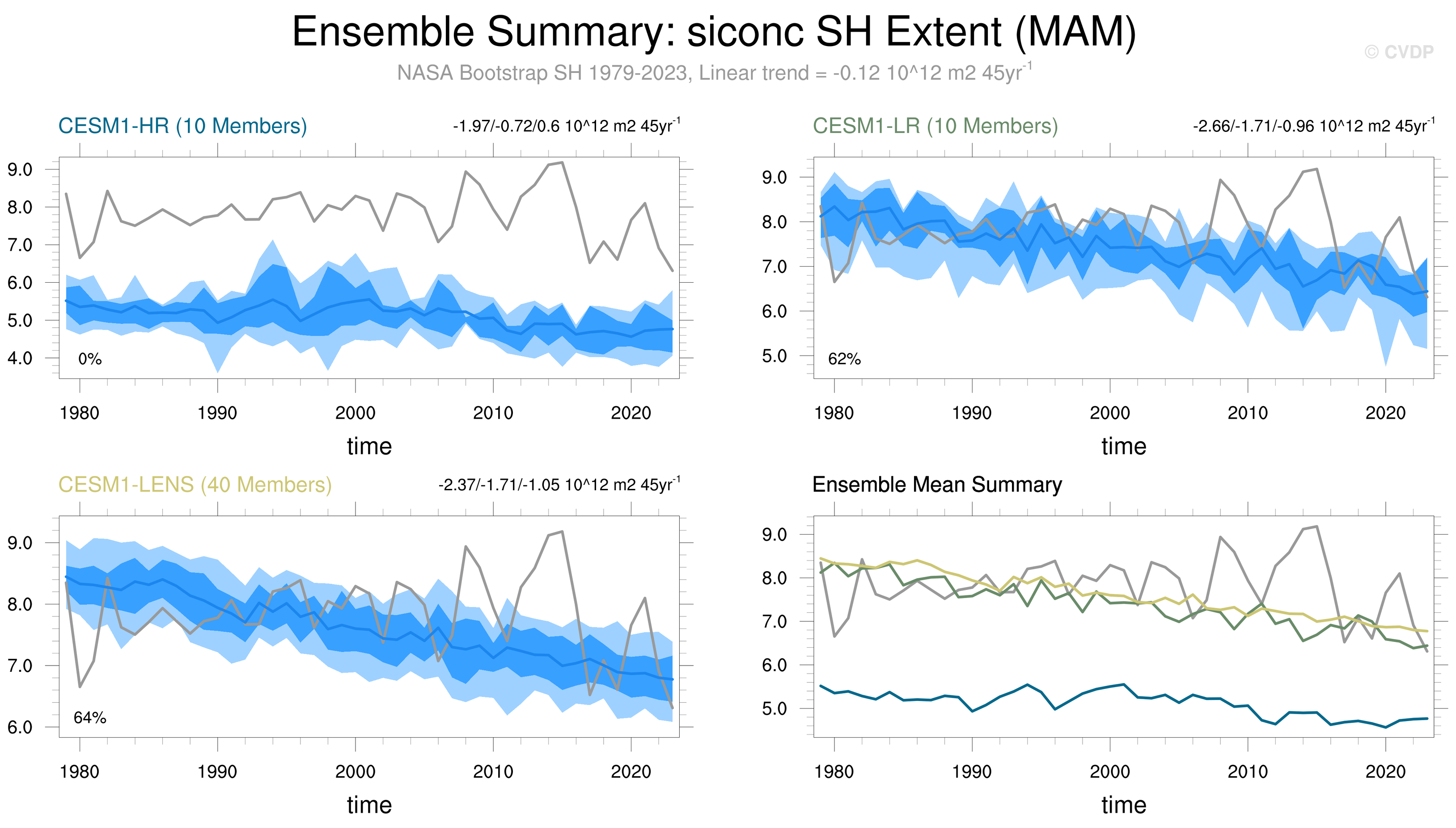 Ensemble Summary: siconc SH Extent (MAM)

© CVDP

NASA Bootstrap SH 1979-2023, Linear trend = -0.12 10^12 m2 45yr$^{-1}$

CESM1-HR (10 Members)

-1.97/-0.72/0.6 10^12 m2 45yr$^{-1}$

9.0
8.0
7.0
6.0
5.0
4.0

0%

1980 1990 2000 2010 2020

time

CESM1-LR (10 Members)

-2.66/-1.71/-0.96 10^12 m2 45yr$^{-1}$

9.0
8.0
7.0
6.0
5.0

62%

1980 1990 2000 2010 2020

time

CESM1-LENS (40 Members)

-2.37/-1.71/-1.05 10^12 m2 45yr$^{-1}$

9.0
8.0
7.0
6.0

64%

1980 1990 2000 2010 2020

time

Ensemble Mean Summary

9.0
8.0
7.0
6.0
5.0

1980 1990 2000 2010 2020

time